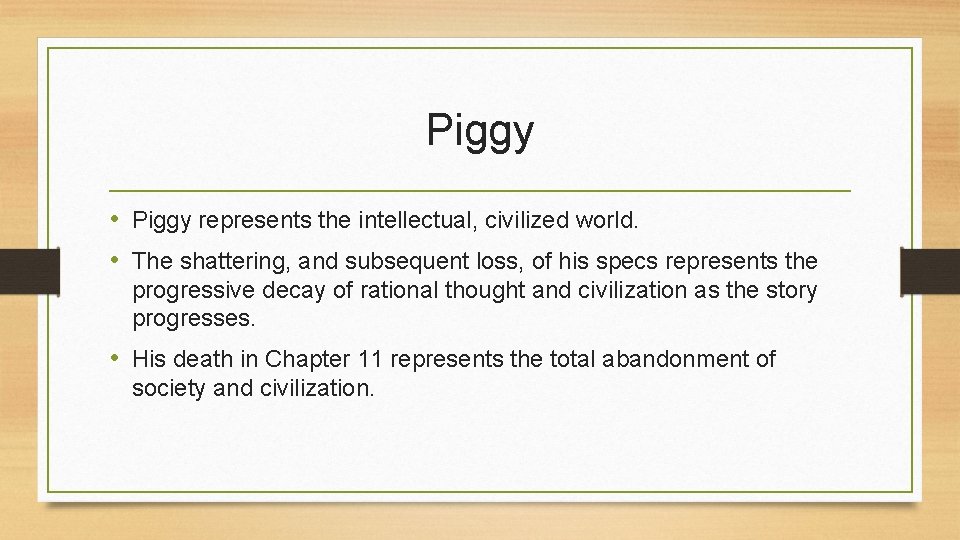 Piggy

• Piggy represents the intellectual, civilized world.

• The shattering, and subsequent loss, of his specs represents the progressive decay of rational thought and civilization as the story progresses.

• His death in Chapter 11 represents the total abandonment of society and civilization.